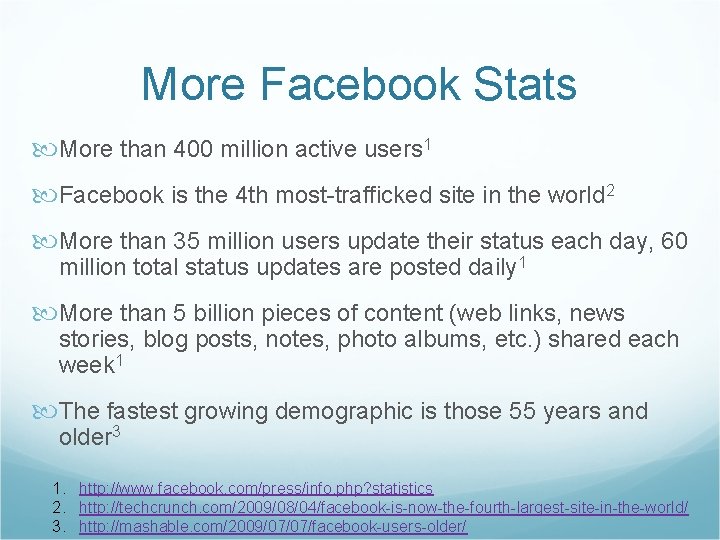 More Facebook Stats

More than 400 million active users$^1$

Facebook is the 4th most-trafficked site in the world$^2$

More than 35 million users update their status each day, 60 million total status updates are posted daily$^1$

More than 5 billion pieces of content (web links, news stories, blog posts, notes, photo albums, etc.) shared each week$^1$

The fastest growing demographic is those 55 years and older$^3$

1. http://www.facebook.com/press/info.php?statistics
2. http://techcrunch.com/2009/08/04/facebook-is-now-the-fourth-largest-site-in-the-world/
3. http://mashable.com/2009/07/07/facebook-users-older/